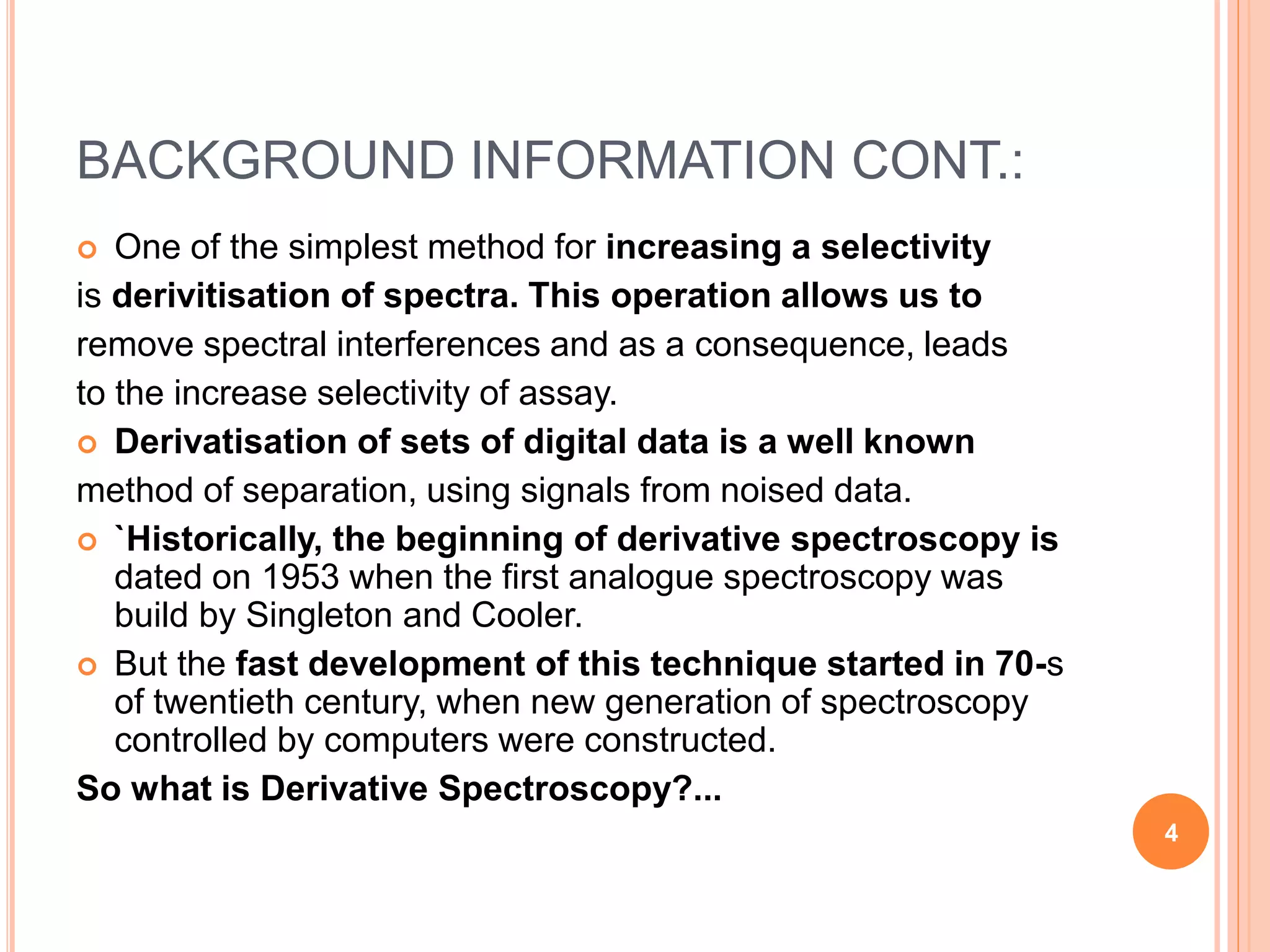 BACKGROUND INFORMATION CONT.:

One of the simplest method for increasing a selectivity is derivitisation of spectra. This operation allows us to remove spectral interferences and as a consequence, leads to the increase selectivity of assay.

Derivatisation of sets of digital data is a well known method of separation, using signals from noised data.

`Historically, the beginning of derivative spectroscopy is dated on 1953 when the first analogue spectroscopy was build by Singleton and Cooler.

But the fast development of this technique started in 70-s of twentieth century, when new generation of spectroscopy controlled by computers were constructed.

So what is Derivative Spectroscopy?...

4